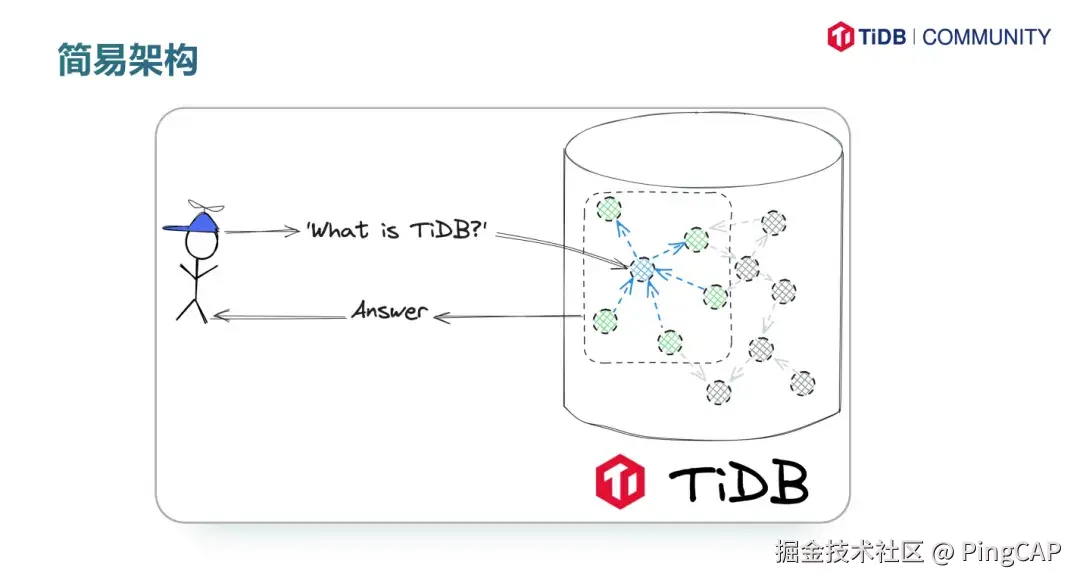 简易架构

TiDB | COMMUNITY

'What is TiDB?'

Answer

TiDB

掘金技术社区 @ PingCAP